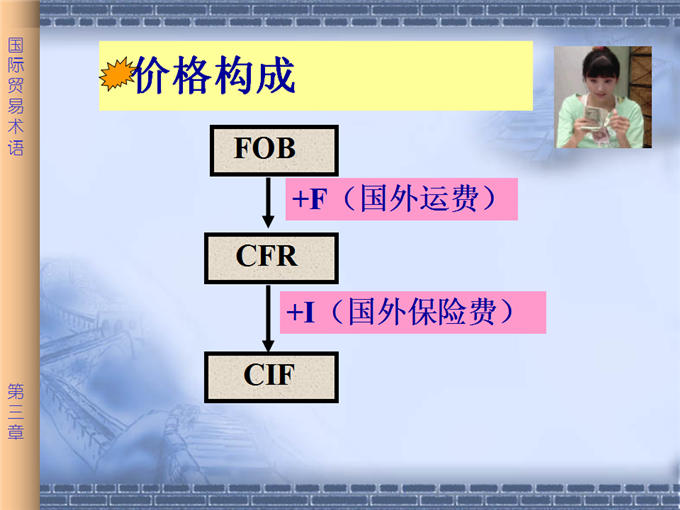 国际贸易术语

第三章

价格构成

FOB

+F（国外运费）

CFR

+I（国外保险费）

CIF